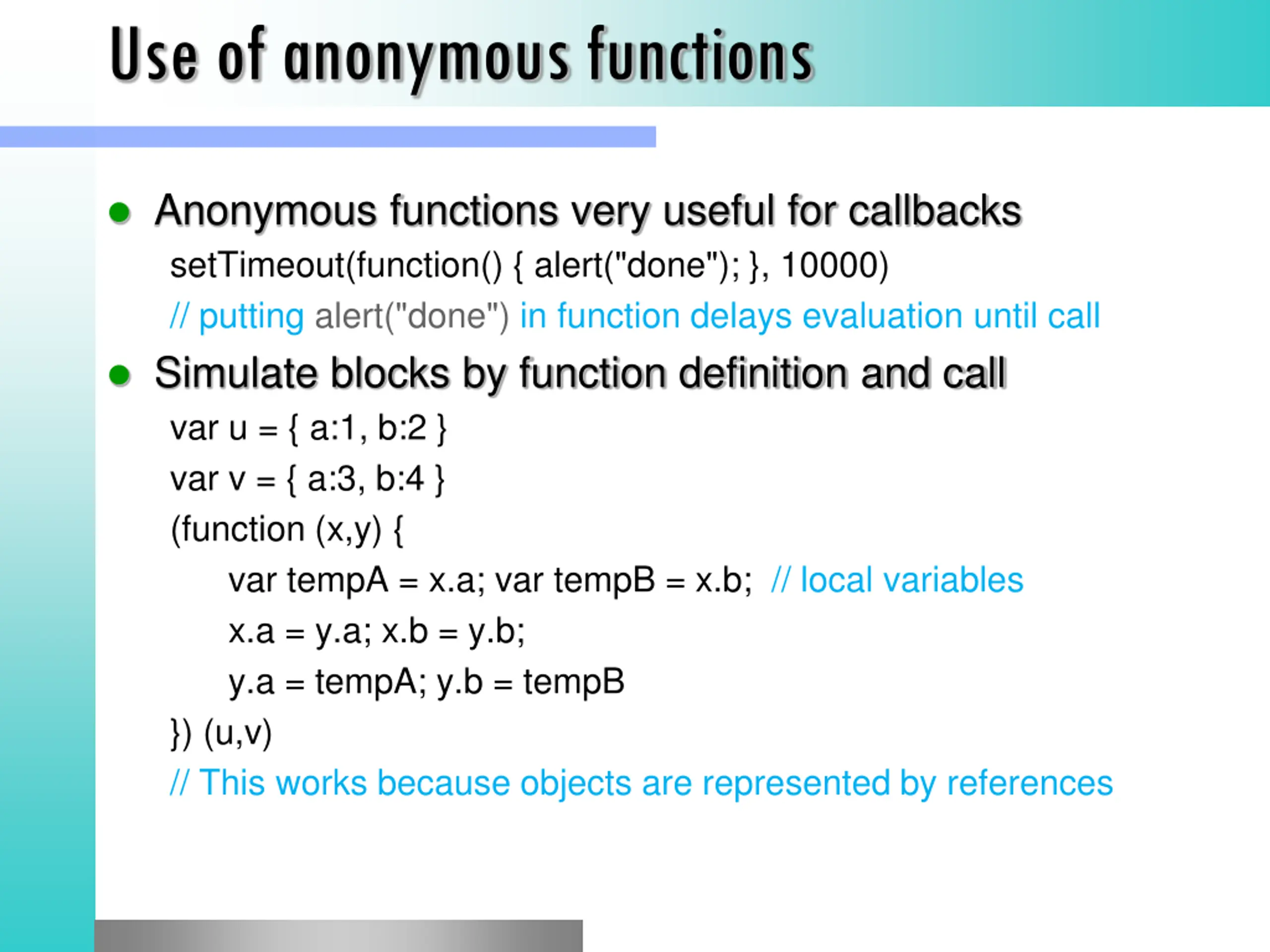 Use of anonymous functions

Anonymous functions very useful for callbacks

setTimeout(function() { alert("done"); }, 10000)

// putting alert("done") in function delays evaluation until call

Simulate blocks by function definition and call

var u = { a:1, b:2 }

var v = { a:3, b:4 }

(function (x,y) {

var tempA = x.a; var tempB = x.b; // local variables

x.a = y.a; x.b = y.b;

y.a = tempA; y.b = tempB

}) (u,v)

// This works because objects are represented by references